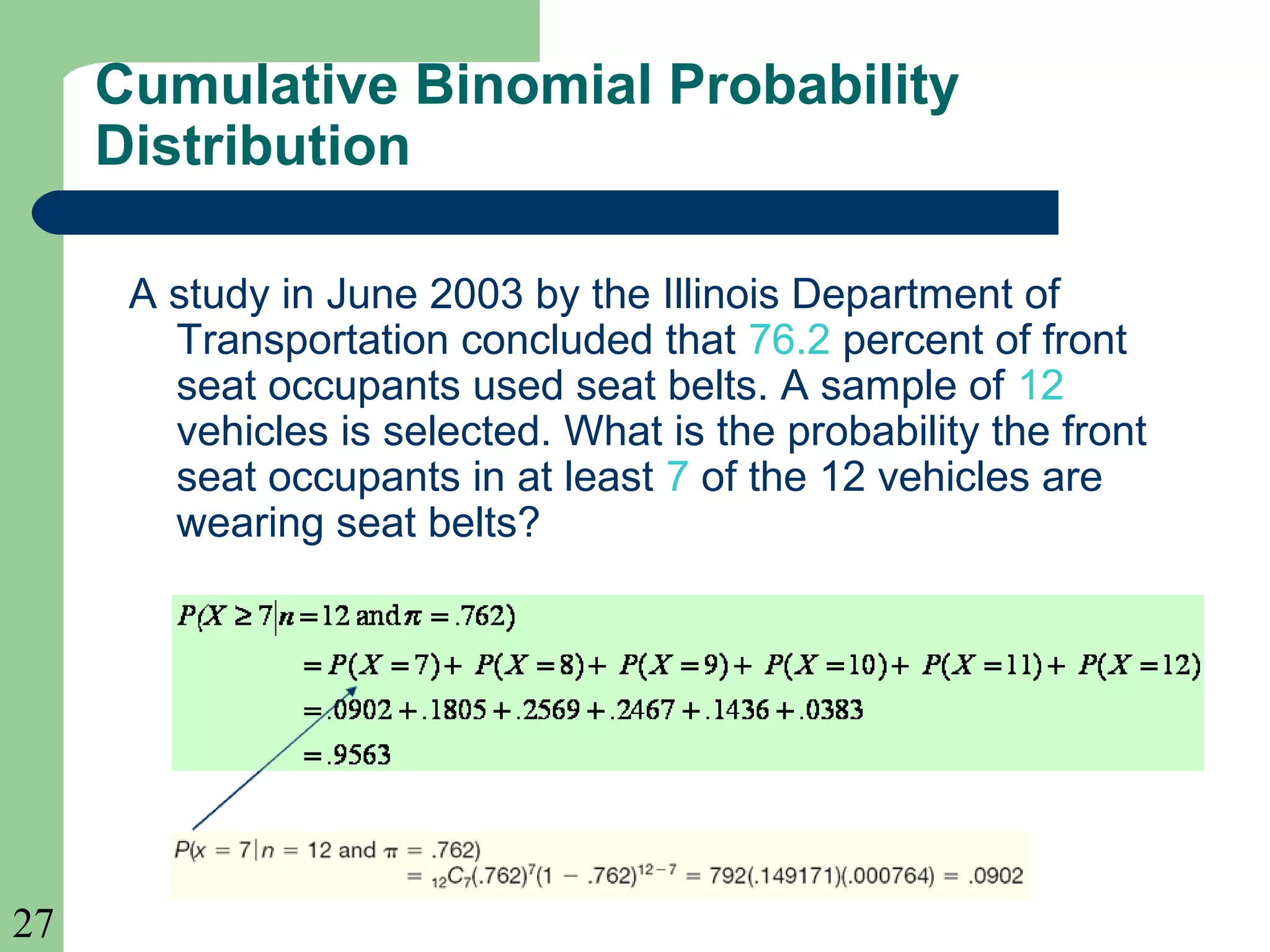 Cumulative Binomial Probability Distribution

A study in June 2003 by the Illinois Department of Transportation concluded that 76.2 percent of front seat occupants used seat belts. A sample of 12 vehicles is selected. What is the probability the front seat occupants in at least 7 of the 12 vehicles are wearing seat belts?

$P(X \geq 7 | n = 12 \text{ and } \pi = .762)$
$= P(X=7) + P(X=8) + P(X=9) + P(X=10) + P(X=11) + P(X=12)$
$= .0902 + .1805 + .2569 + .2467 + .1436 + .0383$
$= .9563$

$P(x = 7 | n = 12 \text{ and } \pi = .762)$
$= {}_{12}C_7(.762)^7(1 - .762)^{12-7} = 792(.149171)(.000764) = .0902$

27